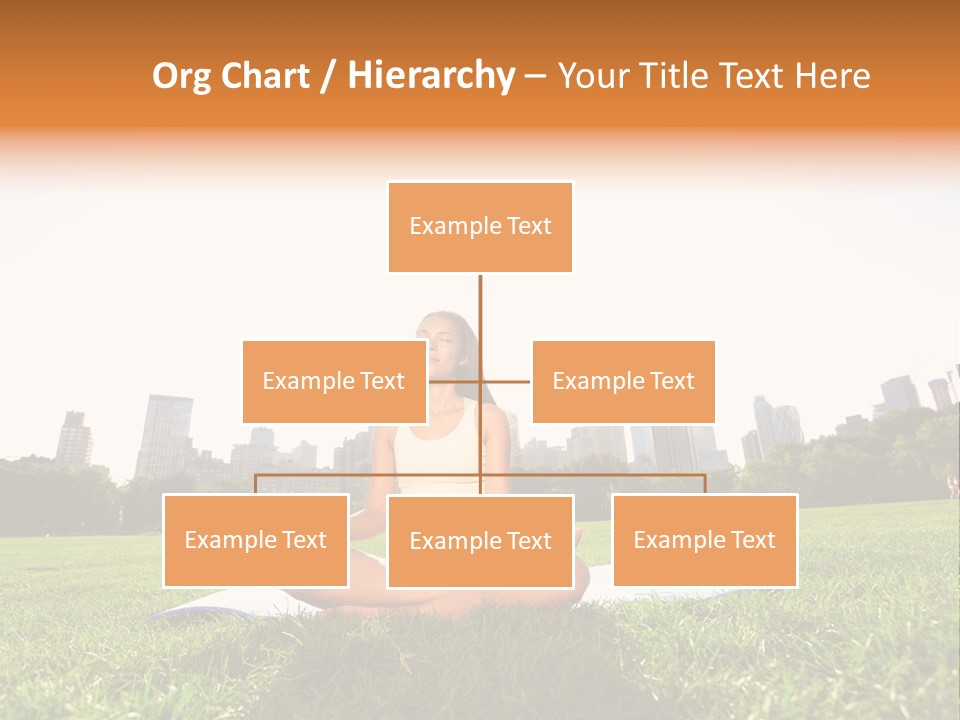 Org Chart / Hierarchy – Your Title Text Here

Example Text

Example Text

Example Text

Example Text

Example Text

Example Text